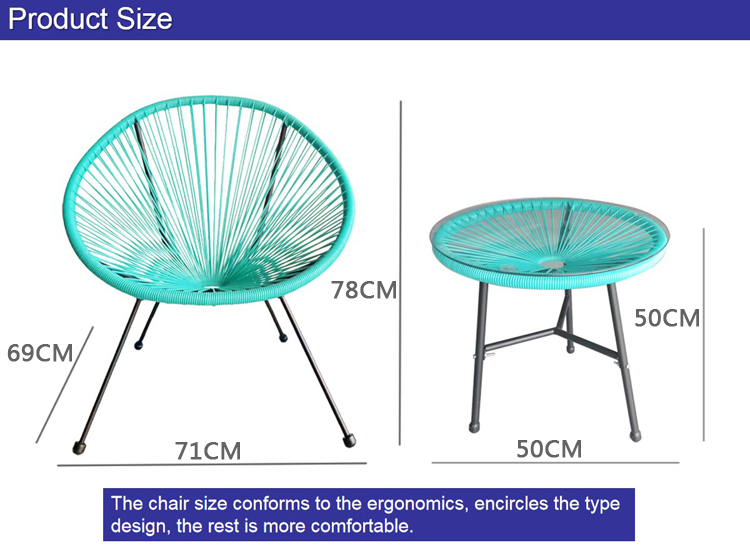 Product Size

78CM

69CM

71CM

50CM

50CM

The chair size conforms to the ergonomics, encircles the type design, the rest is more comfortable.